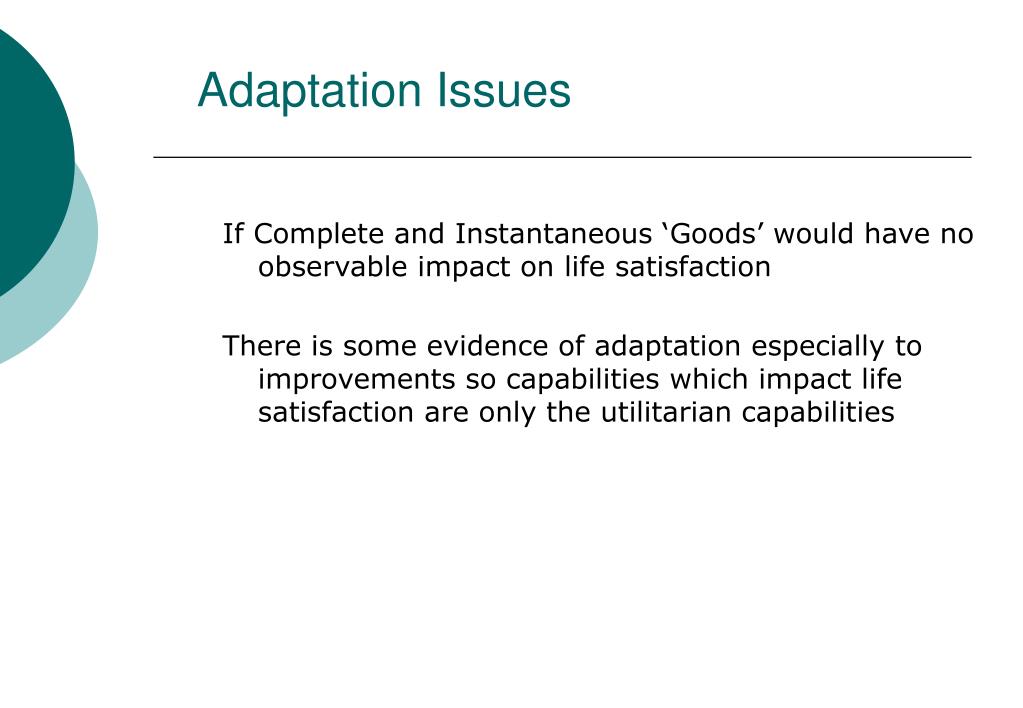 Adaptation Issues

If Complete and Instantaneous ‘Goods’ would have no observable impact on life satisfaction

There is some evidence of adaptation especially to improvements so capabilities which impact life satisfaction are only the utilitarian capabilities